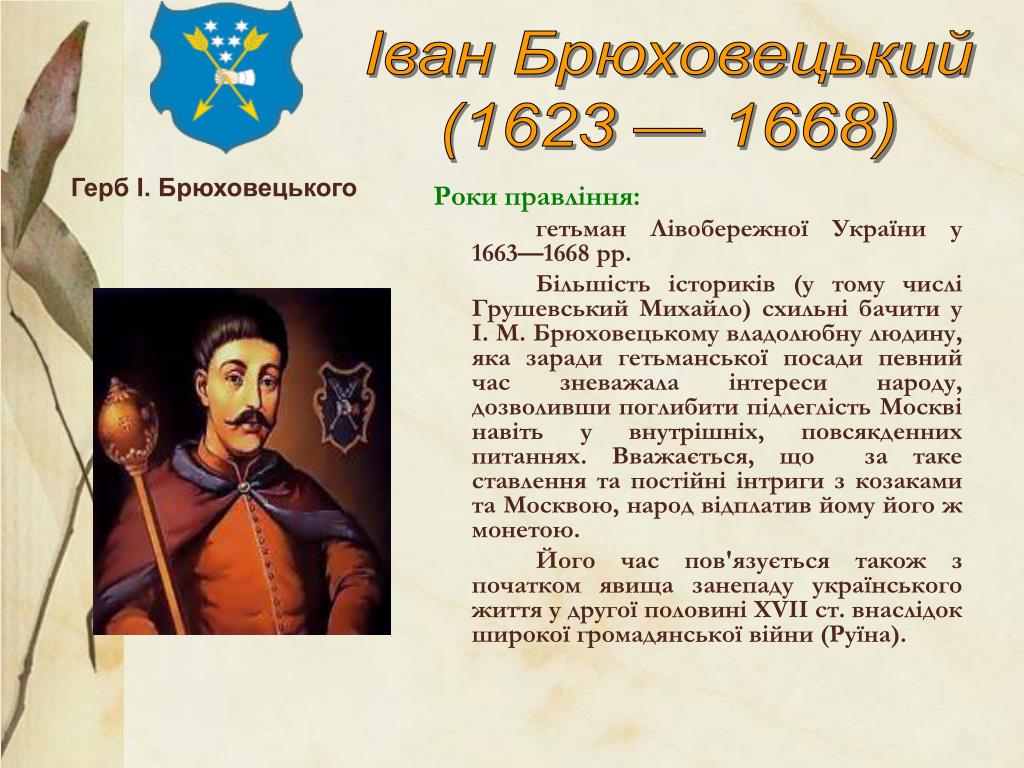 Іван Брюховецький (1623 — 1668)

Герб І. Брюховецького

Роки правління:

гетьман Лівобережної України у 1663—1668 рр.

Більшість істориків (у тому числі Грушевський Михайло) схильні бачити у І. М. Брюховецькому владолюбну людину, яка заради гетьманської посади певний час зневажала інтереси народу, дозволивши поглибити підлеглість Москві навіть у внутрішніх, повсякденних питаннях. Вважається, що за таке ставлення та постійні інтриги з козаками та Москвою, народ відплатив йому його ж монетою.

Його час пов'язується також з початком явища занепаду українського життя у другої половині XVII ст. внаслідок широкої громадянської війни (Руїна).